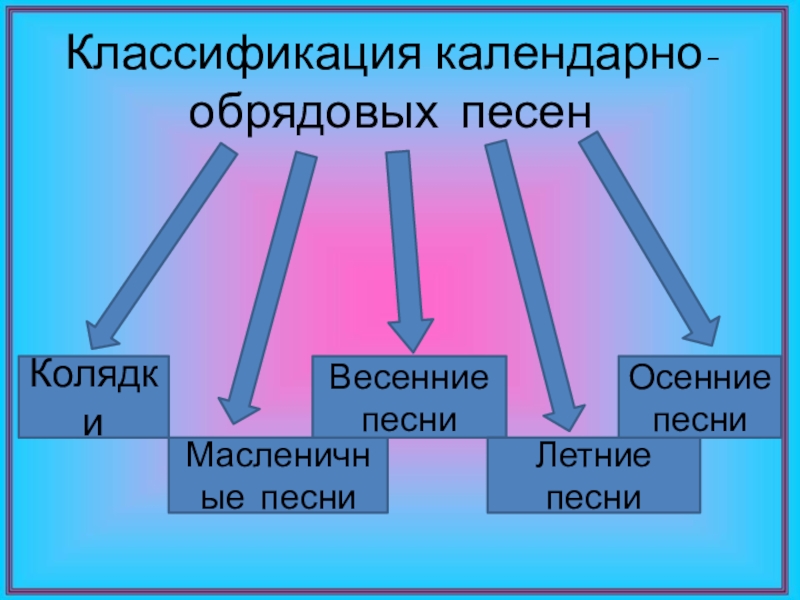 Классификация календарно-обрядовых песен

Колядки

Масленичные песни

Весенние песни

Летние песни

Осенние песни